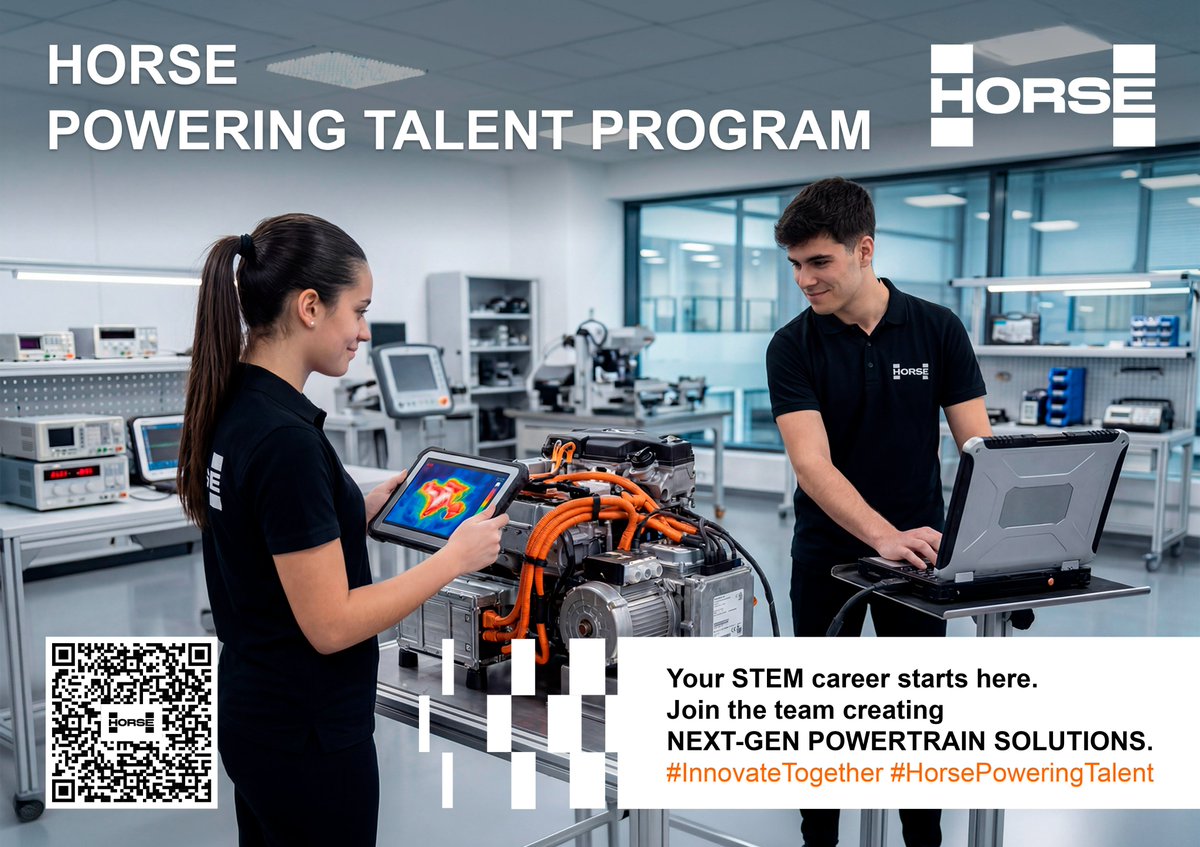 HORSE
POWERING TALENT PROGRAM

HORSE

HORSE

HORSE

Your STEM career starts here.
Join the team creating
NEXT-GEN POWERTRAIN SOLUTIONS.
#InnovateTogether #HorsePoweringTalent